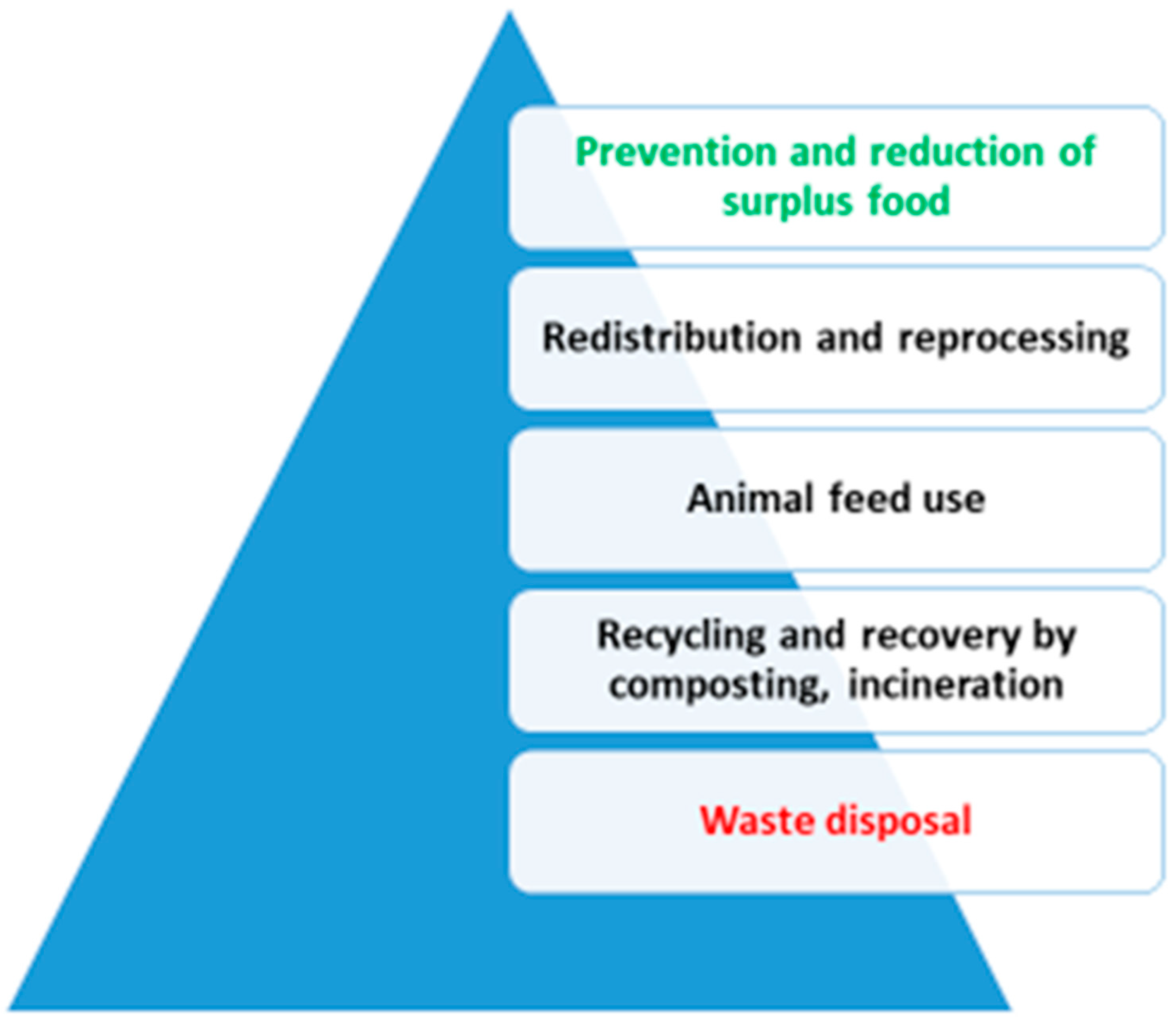 Prevention and reduction of surplus food

Redistribution and reprocessing

Animal feed use

Recycling and recovery by composting, incineration

Waste disposal